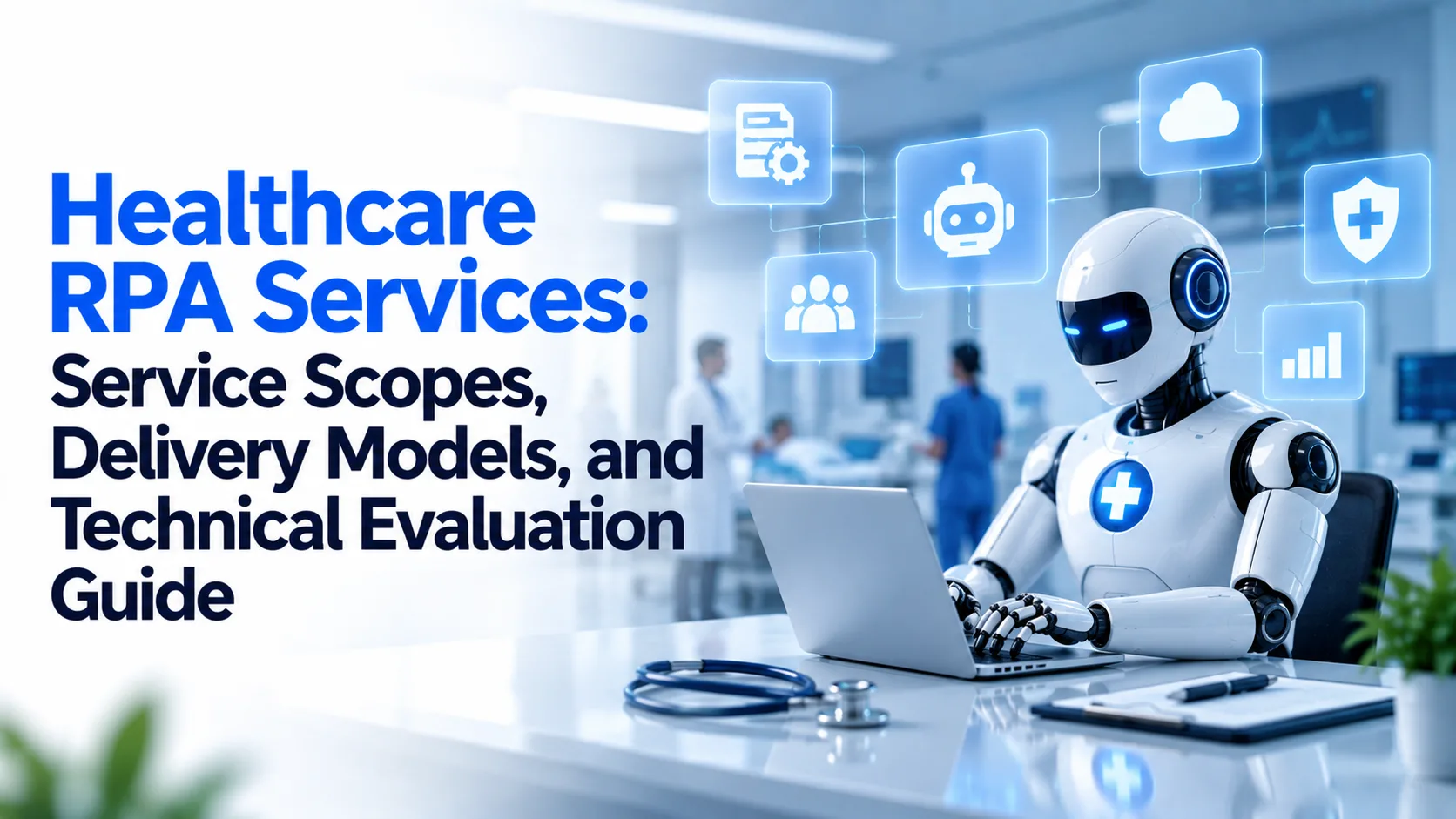 Healthcare RPA Services: Service Scopes, Delivery Models, and Technical Evaluation Guide